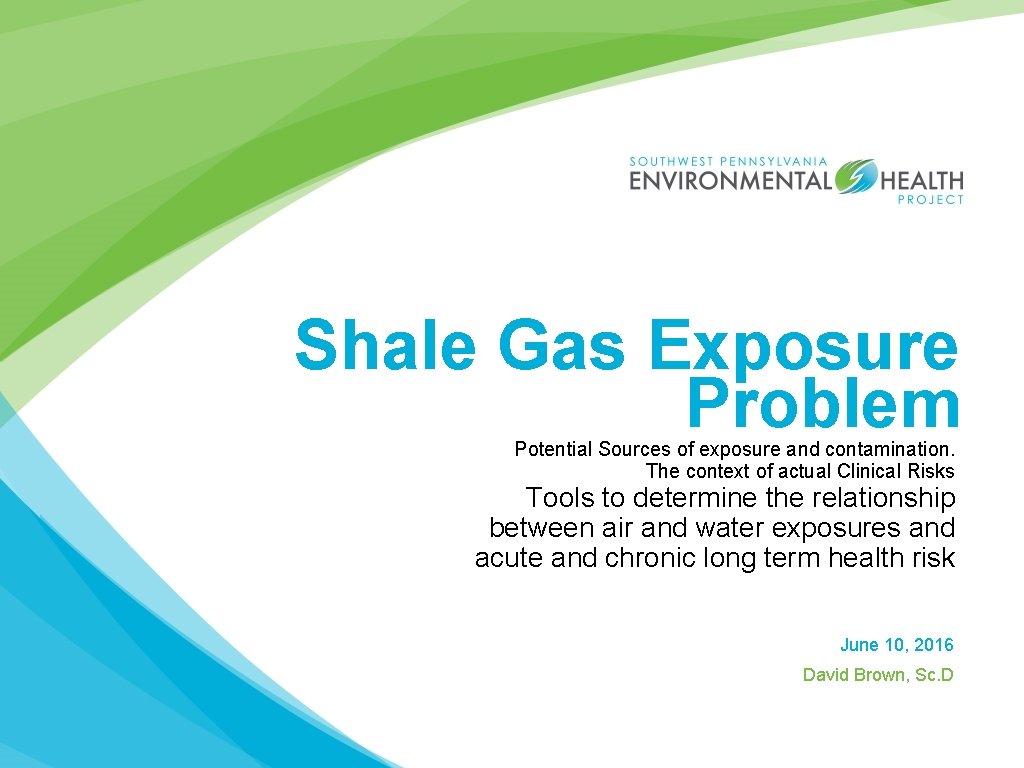 SOUTHWEST PENNSYLVANIA
ENVIRONMENTAL HEALTH
PROJECT

Shale Gas Exposure Problem

Potential Sources of exposure and contamination. The context of actual Clinical Risks

Tools to determine the relationship between air and water exposures and acute and chronic long term health risk

June 10, 2016

David Brown, Sc.D